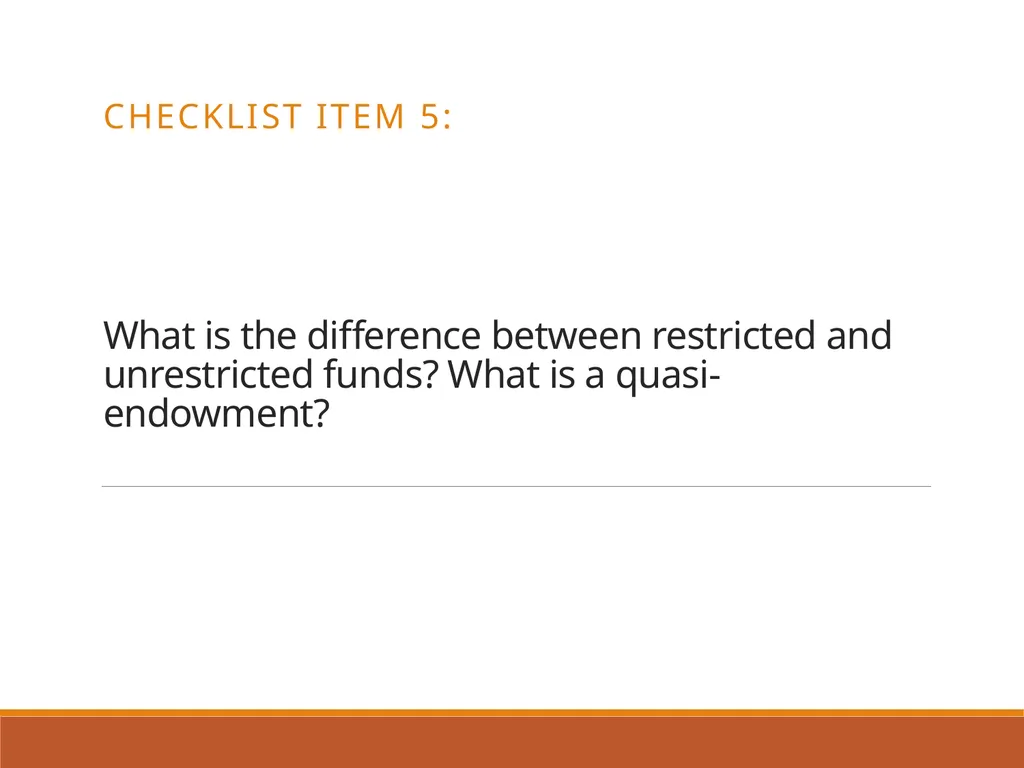 CHECKLIST ITEM 5:

What is the difference between restricted and unrestricted funds? What is a quasi-endowment?